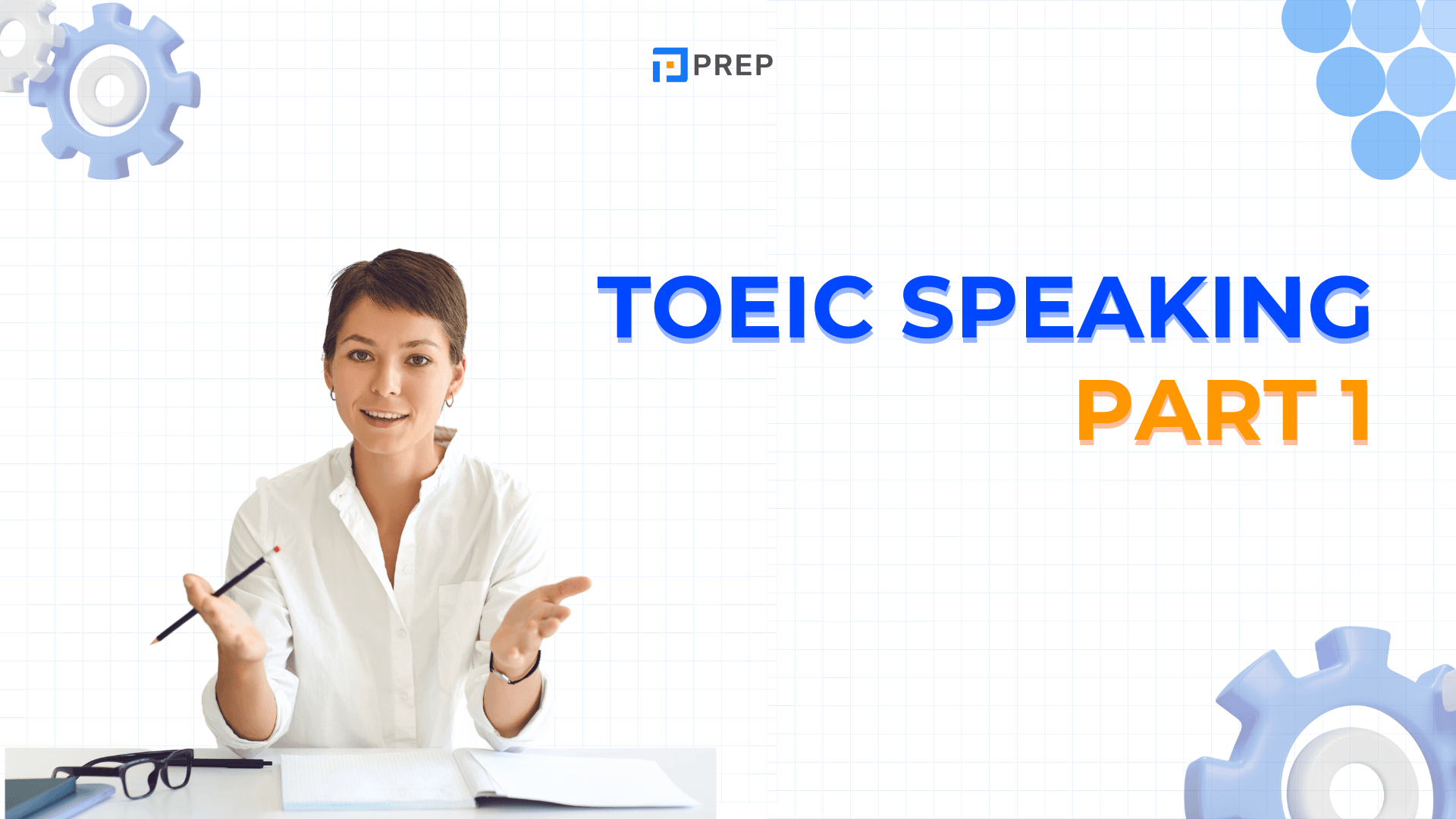 PREP

TOEIC SPEAKING
PART 1